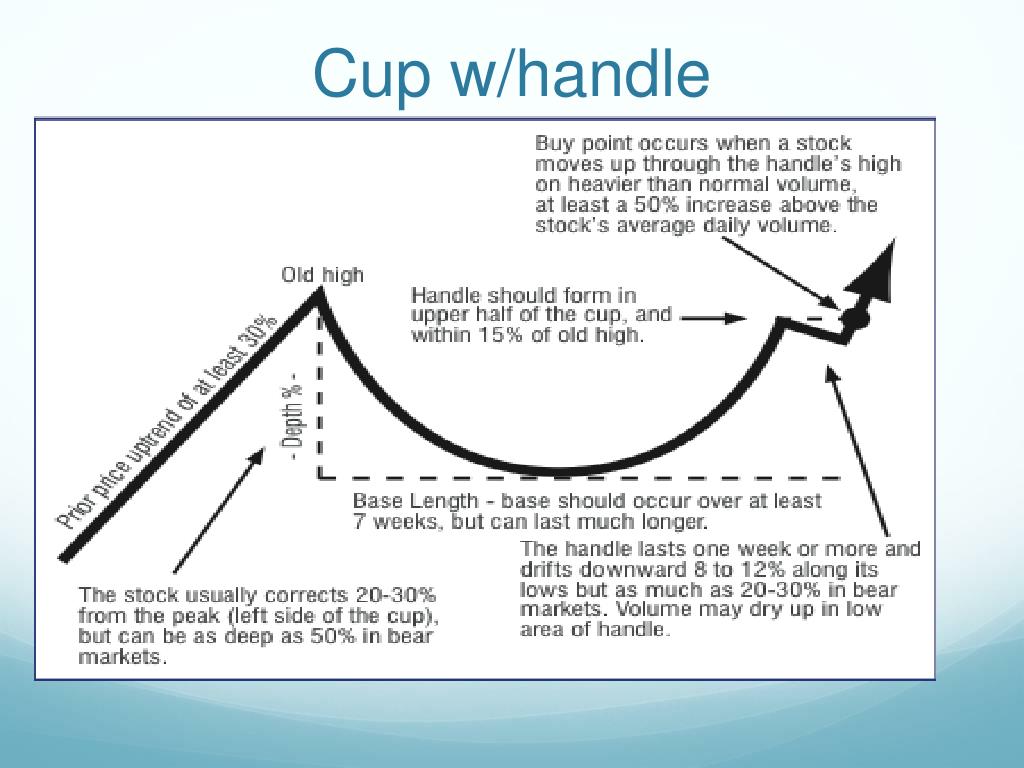 Cup w/handle

Buy point occurs when a stock moves up through the handle's high on heavier than normal volume, at least a 50% increase above the stock's average daily volume.

Old high

Handle should form in upper half of the cup, and within 15% of old high.

Prior price uptrend of at least 30%

- Depth % -

Base Length - base should occur over at least 7 weeks, but can last much longer.

The handle lasts one week or more and drifts downward 8 to 12% along its lows but as much as 20-30% in bear markets. Volume may dry up in low area of handle.

The stock usually corrects 20-30% from the peak (left side of the cup), but can be as deep as 50% in bear markets.